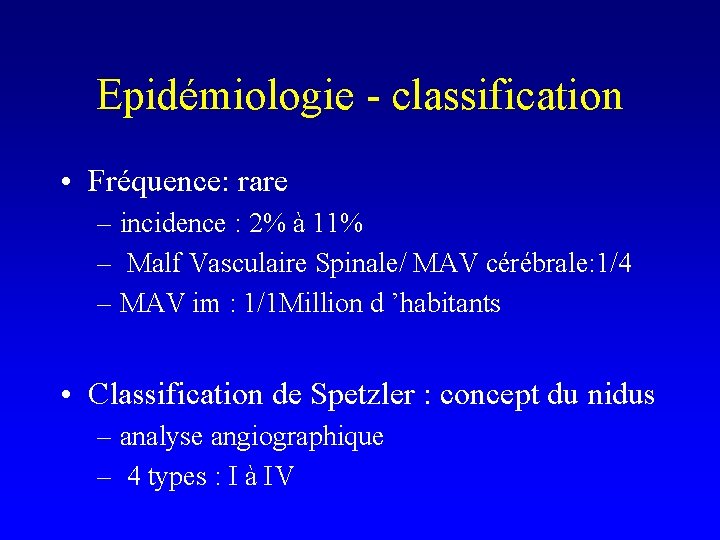 Epidémiologie - classification

• Fréquence: rare
– incidence : 2% à 11%
– Malf Vasculaire Spinale/ MAV cérébrale:1/4
– MAV im : 1/1Million d 'habitants

• Classification de Spetzler : concept du nidus
– analyse angiographique
– 4 types : I à IV